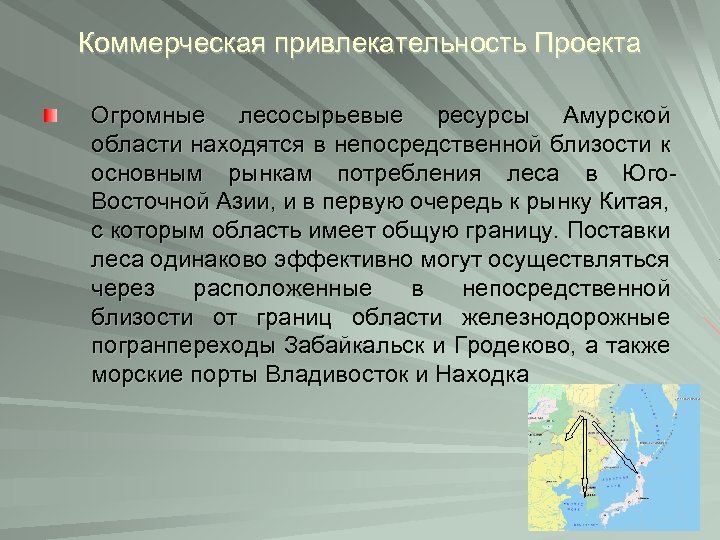 Коммерческая привлекательность Проекта

Огромные лесосырьевые ресурсы Амурской области находятся в непосредственной близости к основным рынкам потребления леса в Юго-Восточной Азии, и в первую очередь к рынку Китая, с которым область имеет общую границу. Поставки леса одинаково эффективно могут осуществляться через расположенные в непосредственной близости от границ области железнодорожные погранпереходы Забайкальск и Гродеково, а также морские порты Владивосток и Находка